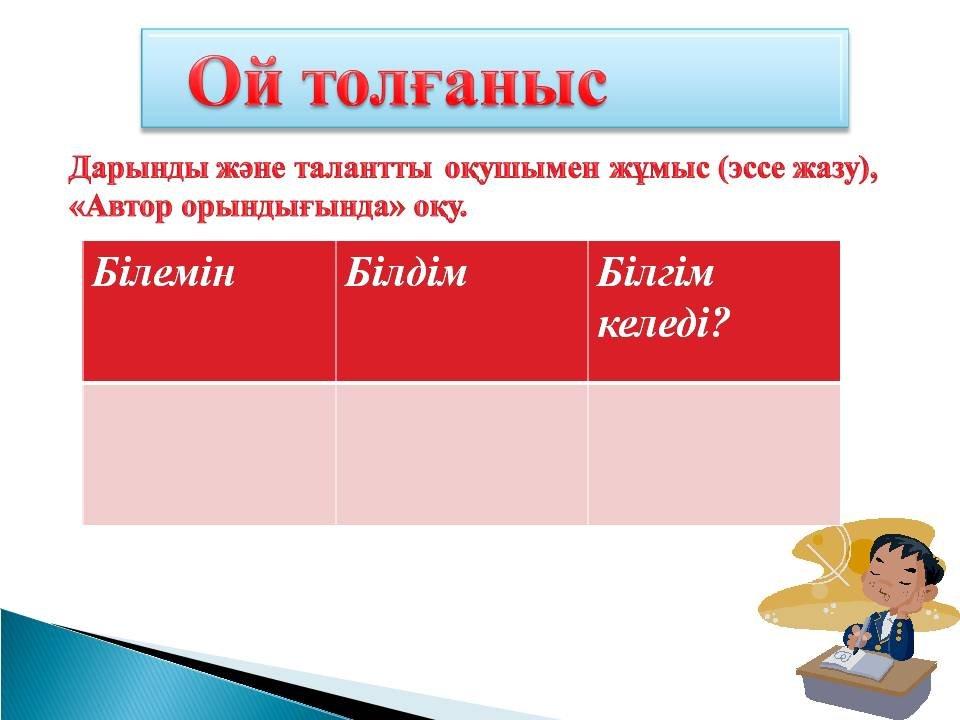 Ой толғаныс

Дарынды және талантты оқушымен жұмыс (эссе жазу), «Автор орындығында» оқу.

| Білемін | Білдім | Білгім келеді? |
|---|---|---|
| | | |